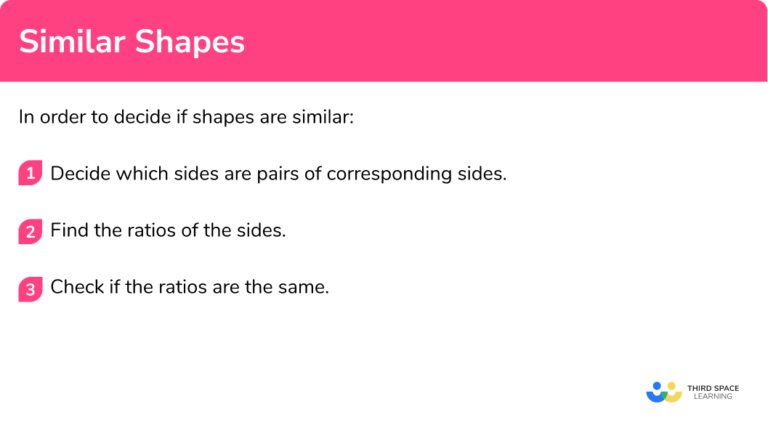 Similar Shapes

In order to decide if shapes are similar:

1 Decide which sides are pairs of corresponding sides.

2 Find the ratios of the sides.

3 Check if the ratios are the same.

THIRD SPACE LEARNING